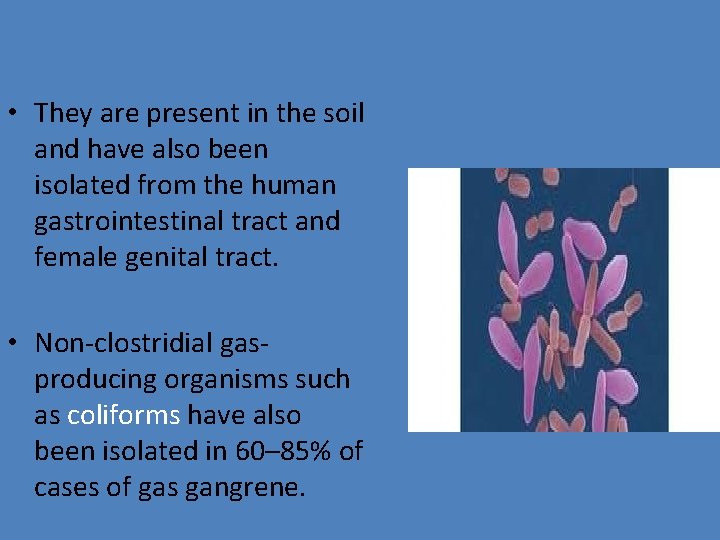 • They are present in the soil and have also been isolated from the human gastrointestinal tract and female genital tract.

• Non-clostridial gas-producing organisms such as coliforms have also been isolated in 60–85% of cases of gas gangrene.